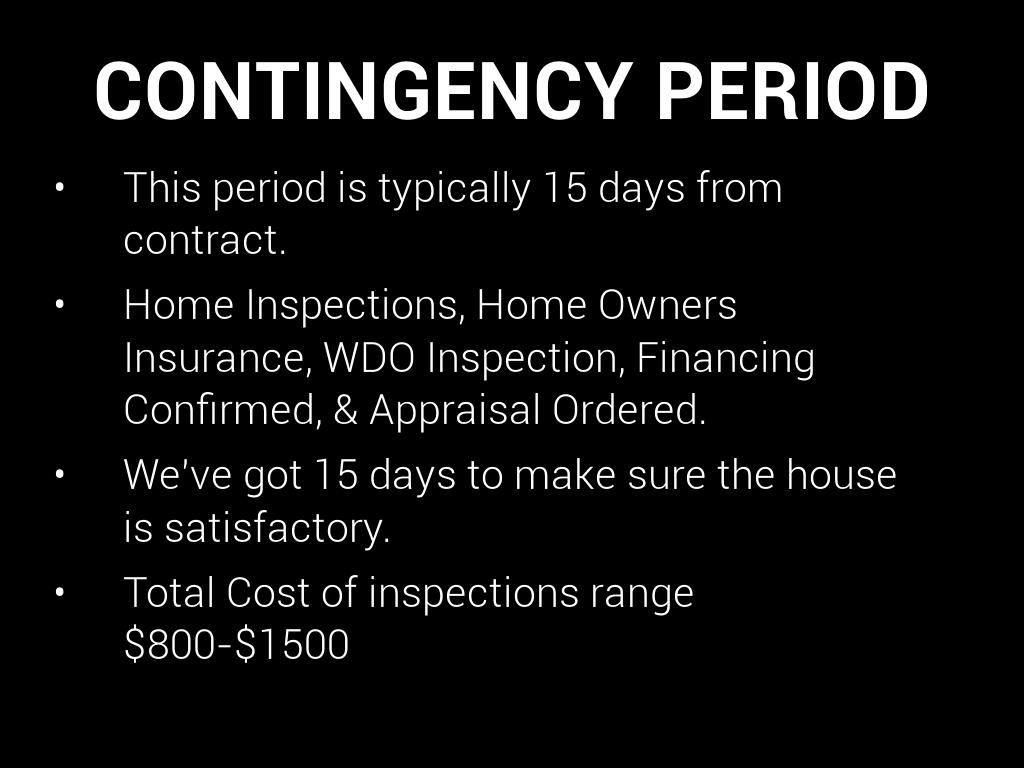 CONTINGENCY PERIOD

• This period is typically 15 days from contract.

• Home Inspections, Home Owners Insurance, WDO Inspection, Financing Confirmed, & Appraisal Ordered.

• We've got 15 days to make sure the house is satisfactory.

• Total Cost of inspections range \$800-\$1500